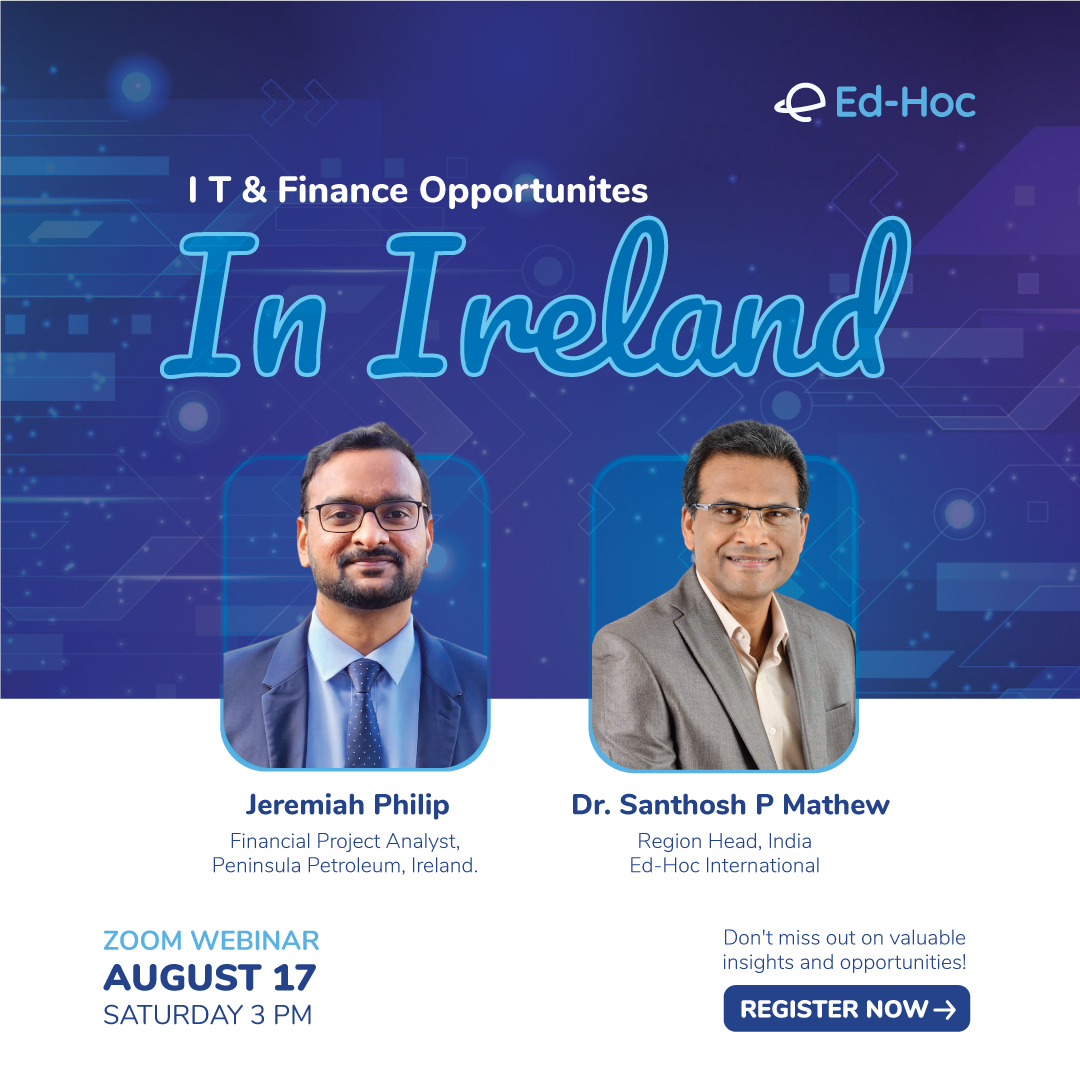 Ed-Hoc

I T & Finance Opportunites

In Ireland

Jeremiah Philip
Financial Project Analyst, Peninsula Petroleum, Ireland.

Dr. Santhosh P Mathew
Region Head, India
Ed-Hoc International

ZOOM WEBINAR
AUGUST 17
SATURDAY 3 PM

Don't miss out on valuable insights and opportunities!

REGISTER NOW →